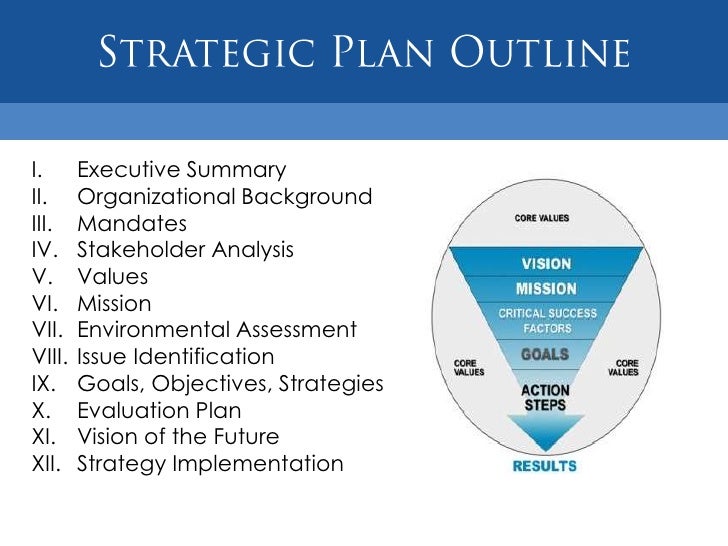 STRATEGIC PLAN OUTLINE

I. Executive Summary
II. Organizational Background
III. Mandates
IV. Stakeholder Analysis
V. Values
VI. Mission
VII. Environmental Assessment
VIII. Issue Identification
IX. Goals, Objectives, Strategies
X. Evaluation Plan
XI. Vision of the Future
XII. Strategy Implementation

CORE VALUES
VISION
MISSION
CRITICAL SUCCESS FACTORS
GOALS
CORE VALUES
CORE VALUES
ACTION STEPS
RESULTS